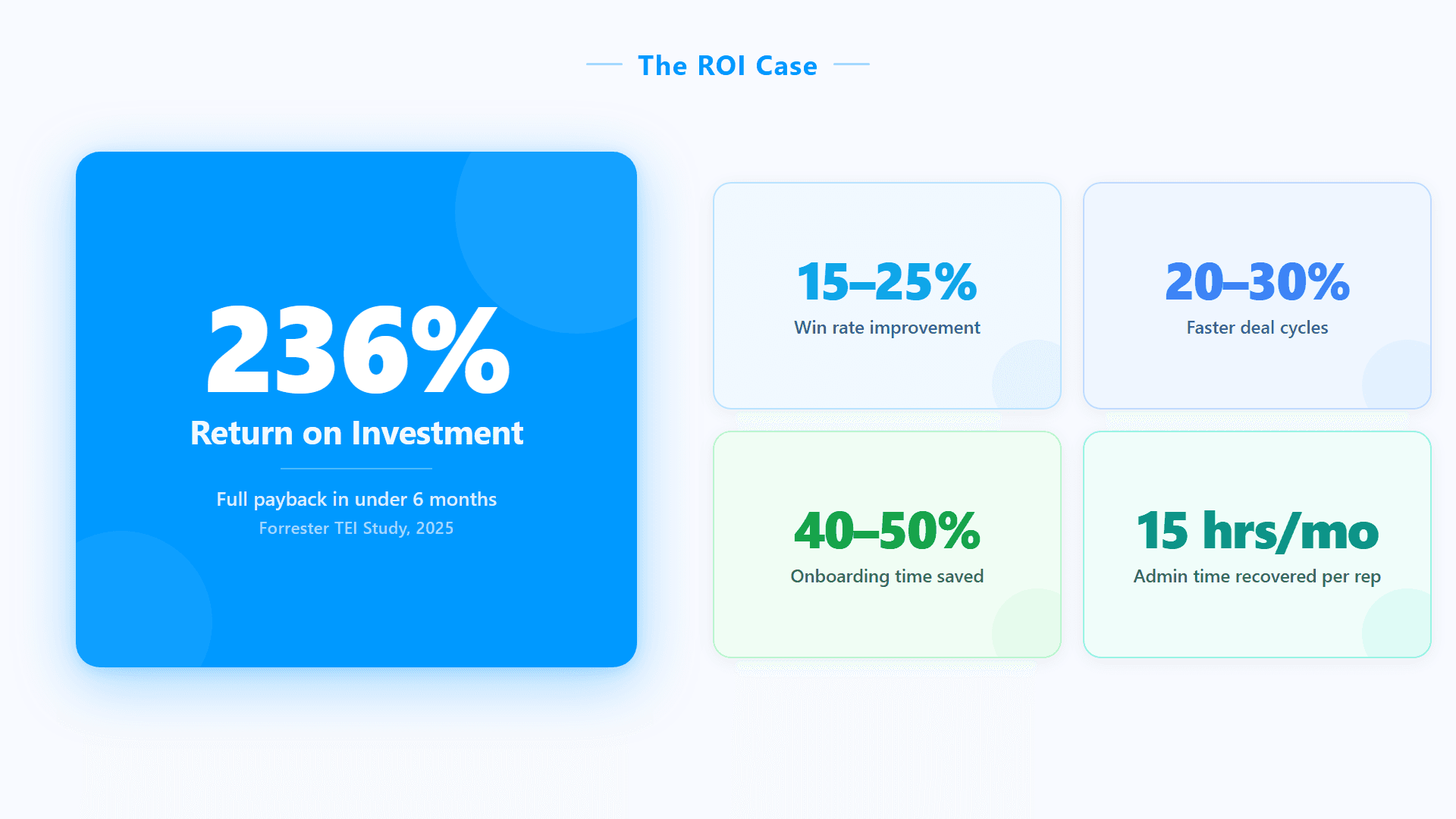 The ROI Case

236%
Return on Investment

Full payback in under 6 months
Forrester TEI Study, 2025

15–25%
Win rate improvement

20–30%
Faster deal cycles

40–50%
Onboarding time saved

15 hrs/mo
Admin time recovered per rep